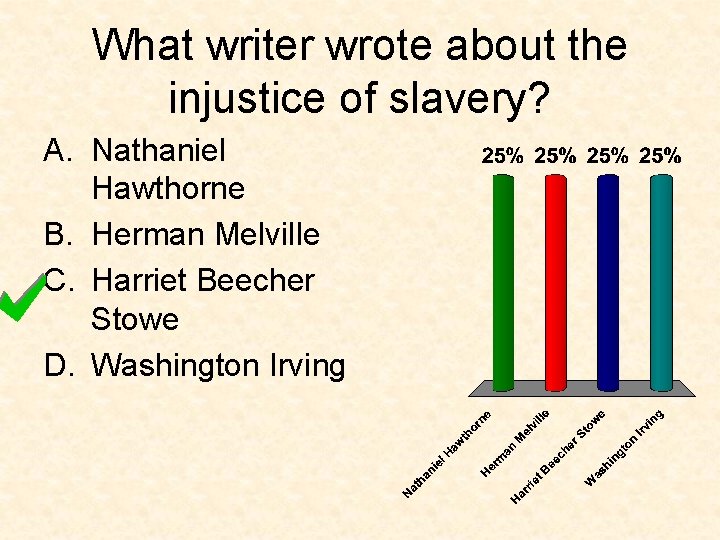 What writer wrote about the injustice of slavery?

A. Nathaniel Hawthorne
B. Herman Melville
C. Harriet Beecher Stowe
D. Washington Irving

25% 25% 25% 25%

Nathaniel Hawthorne
Herman Melville
Harriet Beecher Stowe
Washington Irving